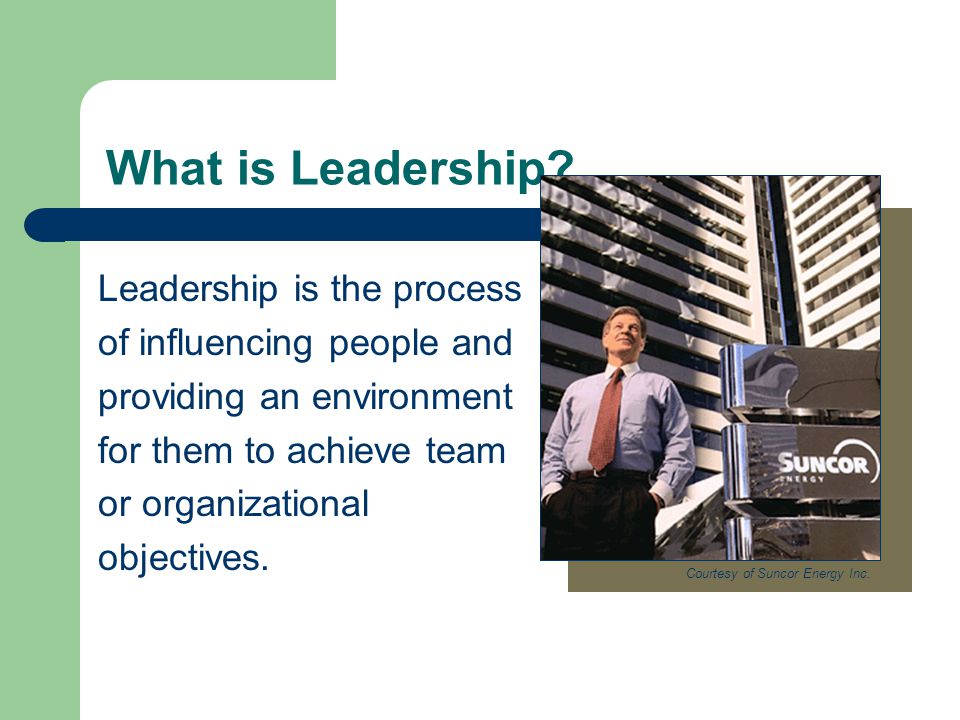 What is Leadership?

Leadership is the process of influencing people and providing an environment for them to achieve team or organizational objectives.

SUNCOR ENERGY

Courtesy of Suncor Energy Inc.